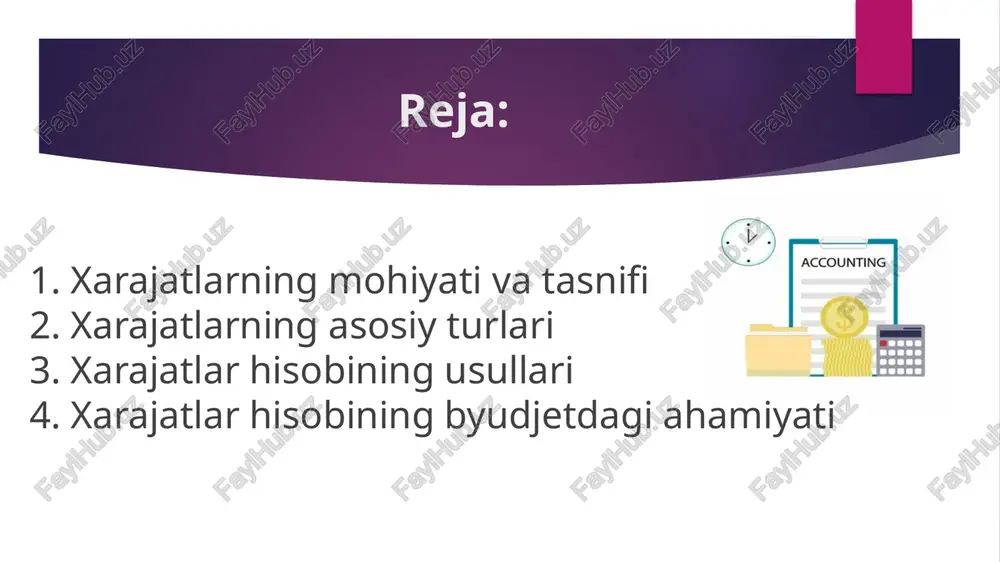 Reja:

1. Xarajatlarning mohiyati va tasnifi
2. Xarajatlarning asosiy turlari
3. Xarajatlar hisobining usullari
4. Xarajatlar hisobining byudjetdagi ahamiyati

ACCOUNTING

FaylHub.uz